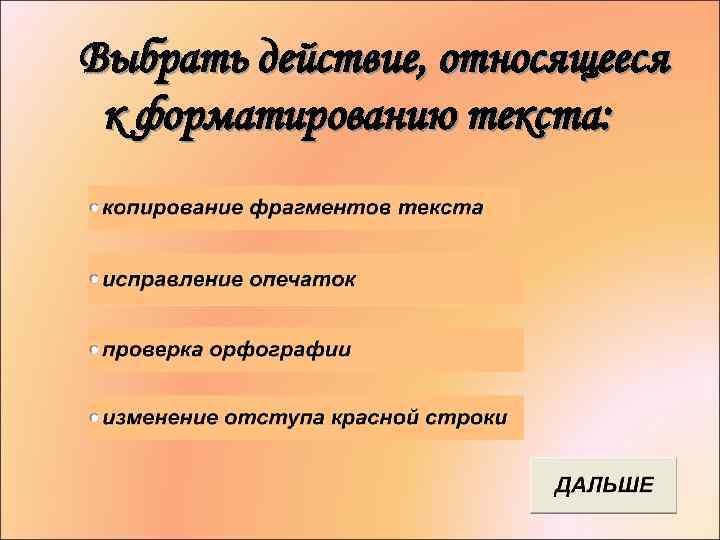 Выбрать действие, относящееся к форматированию текста:

копирование фрагментов текста

исправление опечаток

проверка орфографии

изменение отступа красной строки

ДАЛЬШЕ